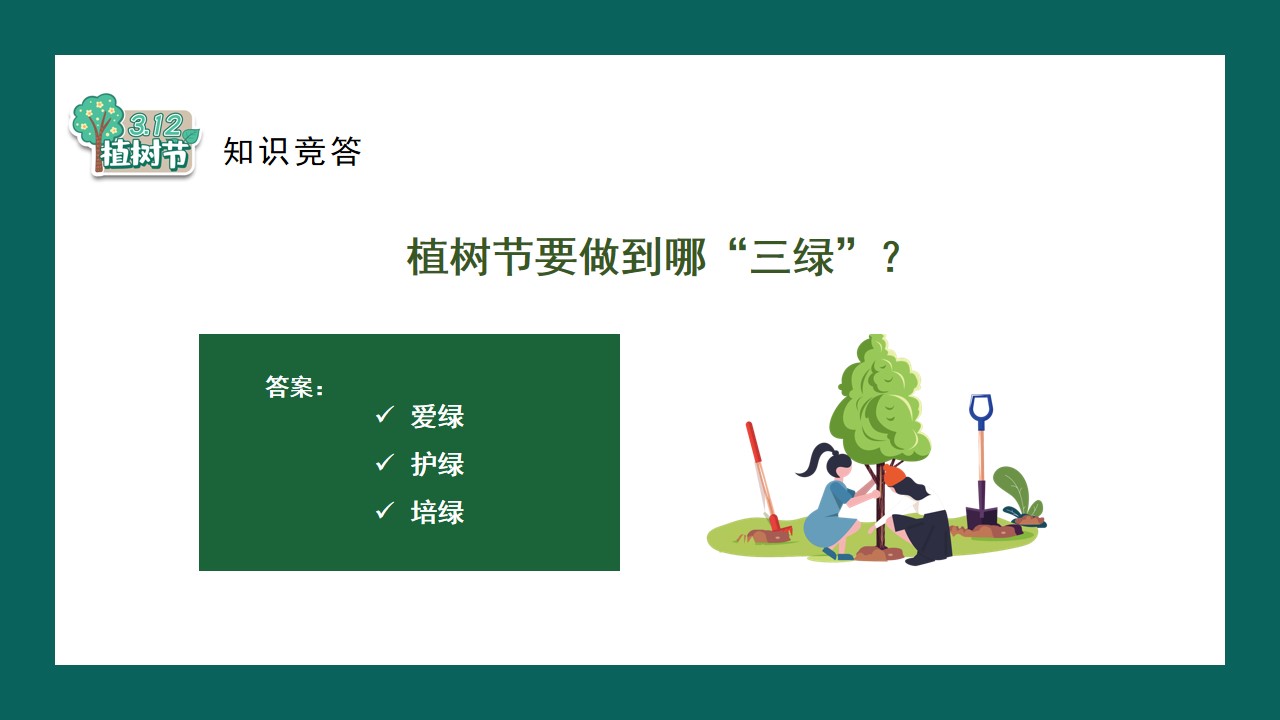 3.12
植树节

知识竞答

植树节要做到哪“三绿”？

答案：

✓ 爱绿

✓ 护绿

✓ 培绿